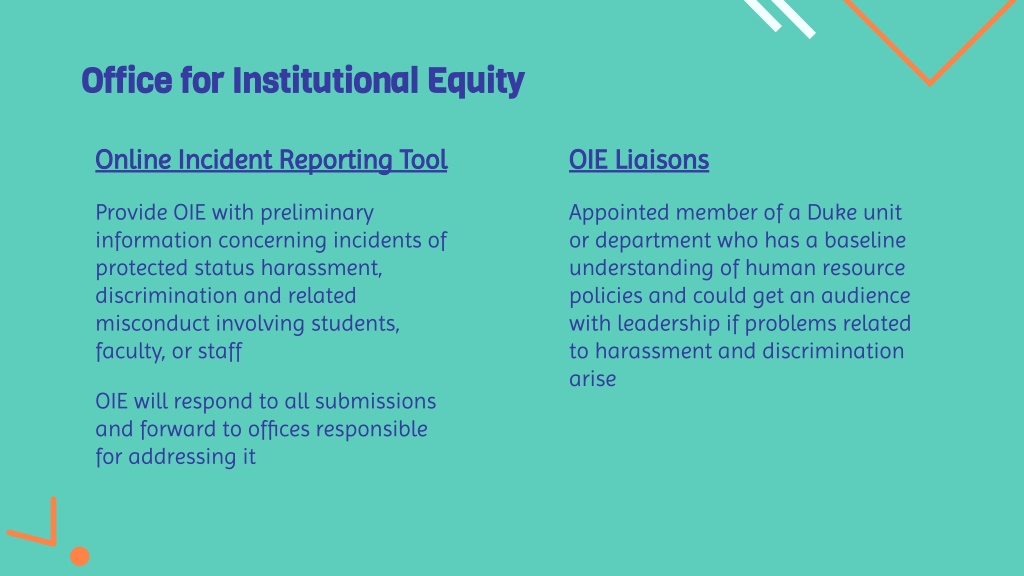 Office for Institutional Equity

Online Incident Reporting Tool

Provide OIE with preliminary information concerning incidents of protected status harassment, discrimination and related misconduct involving students, faculty, or staff

OIE will respond to all submissions and forward to offices responsible for addressing it

OIE Liaisons

Appointed member of a Duke unit or department who has a baseline understanding of human resource policies and could get an audience with leadership if problems related to harassment and discrimination arise